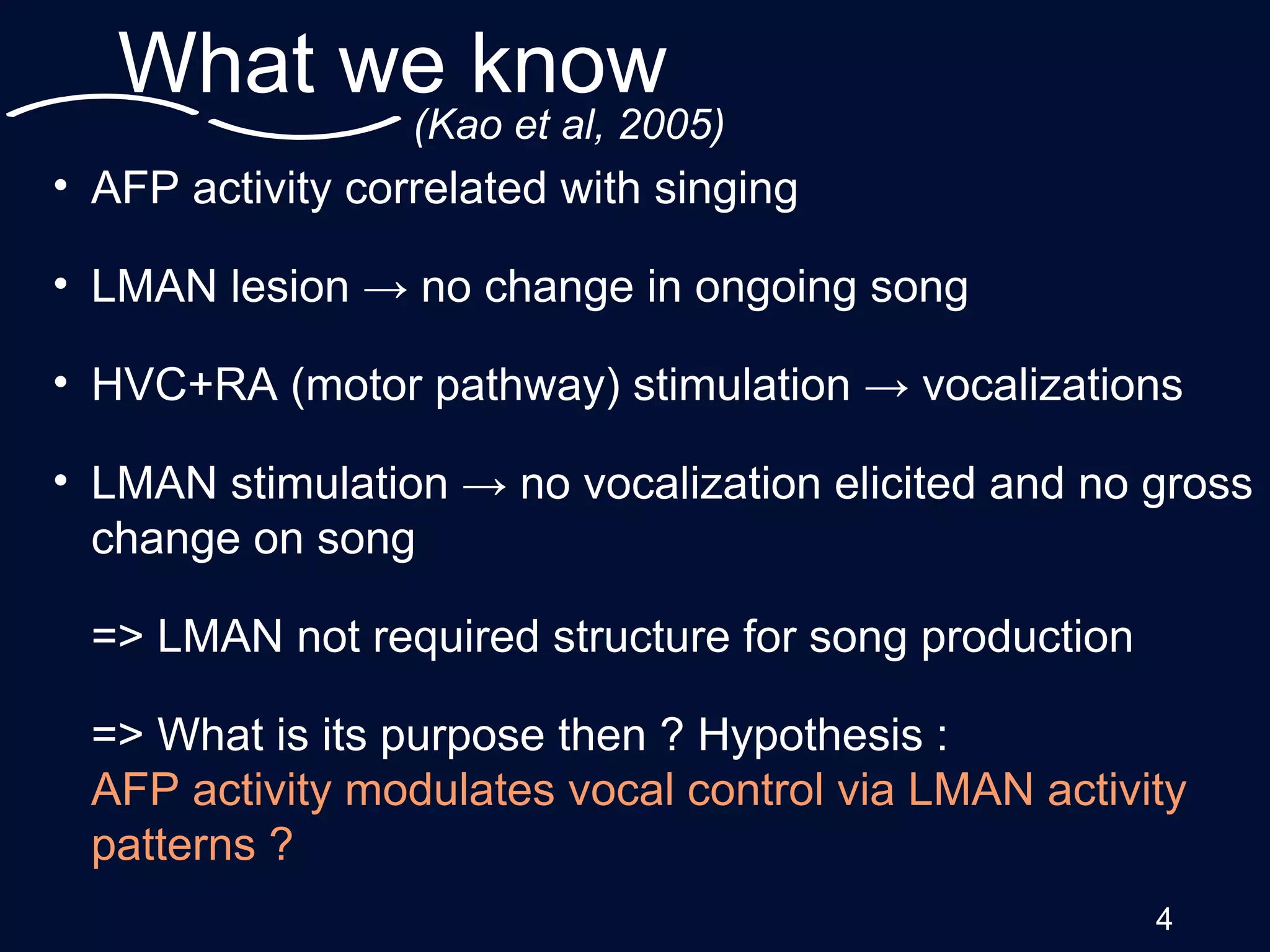 What we know

(Kao et al, 2005)

• AFP activity correlated with singing

• LMAN lesion → no change in ongoing song

• HVC+RA (motor pathway) stimulation → vocalizations

• LMAN stimulation → no vocalization elicited and no gross change on song

=> LMAN not required structure for song production

=> What is its purpose then ? Hypothesis :
AFP activity modulates vocal control via LMAN activity patterns ?

4